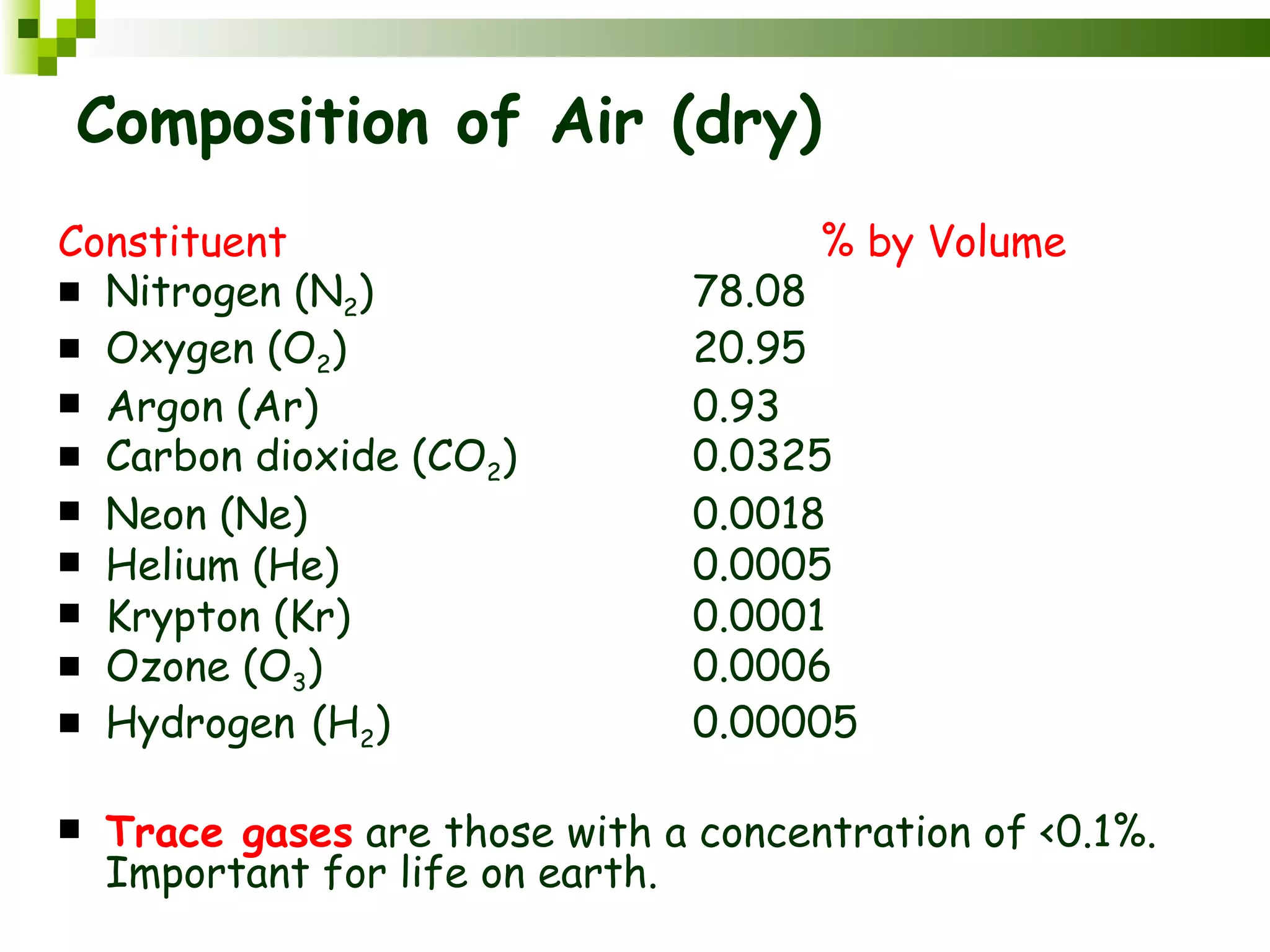 Composition of Air (dry)

| Constituent | % by Volume |
|---|---|
| Nitrogen ($N_2$) | 78.08 |
| Oxygen ($O_2$) | 20.95 |
| Argon (Ar) | 0.93 |
| Carbon dioxide ($CO_2$) | 0.0325 |
| Neon (Ne) | 0.0018 |
| Helium (He) | 0.0005 |
| Krypton (Kr) | 0.0001 |
| Ozone ($O_3$) | 0.0006 |
| Hydrogen ($H_2$) | 0.00005 |

Trace gases are those with a concentration of <0.1%. Important for life on earth.